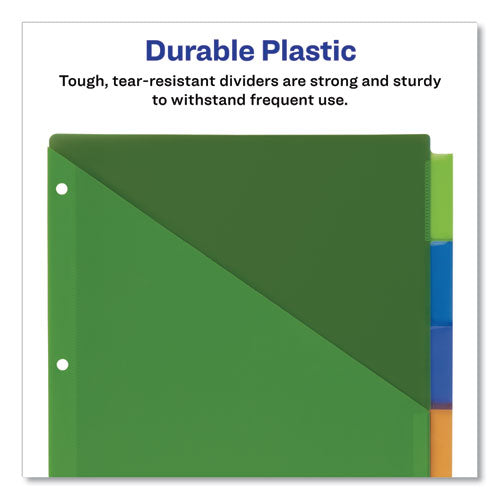 Durable Plastic

Tough, tear-resistant dividers are strong and sturdy to withstand frequent use.